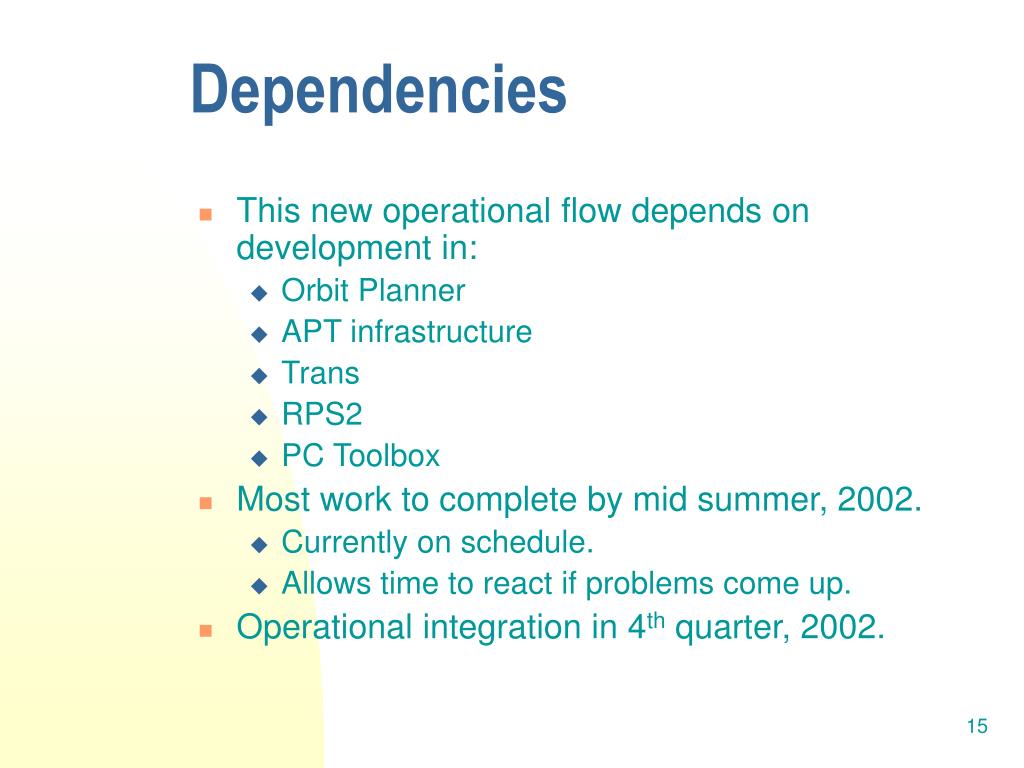 Dependencies

This new operational flow depends on development in:
Orbit Planner
APT infrastructure
Trans
RPS2
PC Toolbox
Most work to complete by mid summer, 2002.
Currently on schedule.
Allows time to react if problems come up.
Operational integration in 4$^{th}$ quarter, 2002.

15